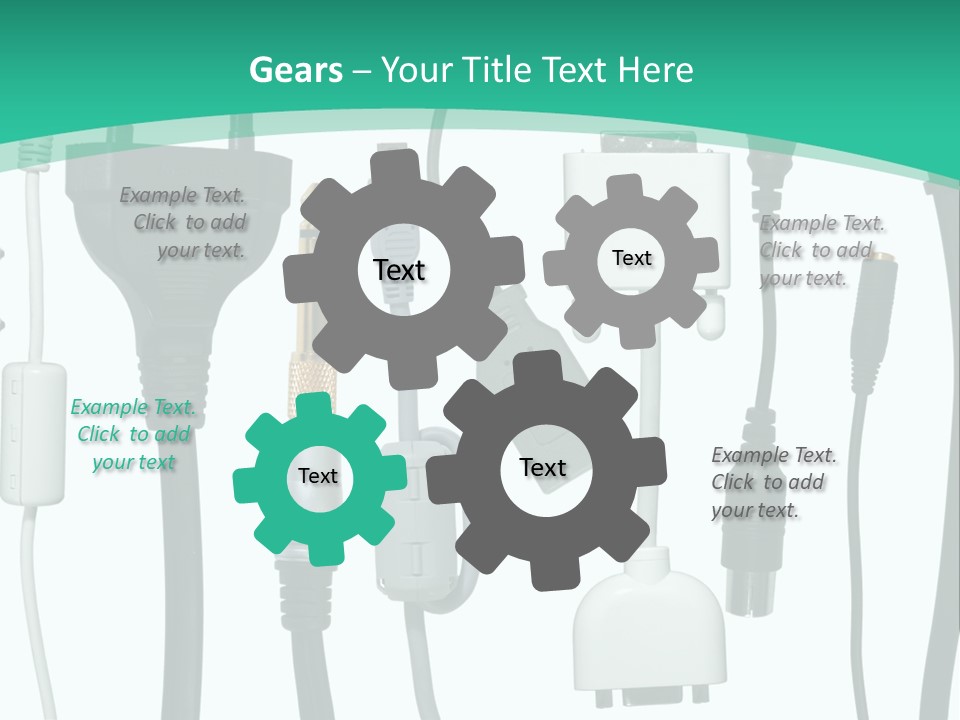 Gears – Your Title Text Here

Example Text. Click to add your text.

Text

Text

Example Text. Click to add your text.

Example Text. Click to add your text

Text

Text

Example Text. Click to add your text.